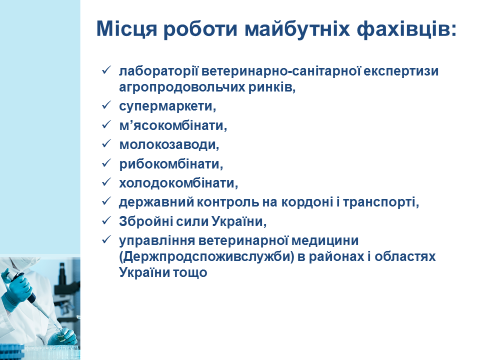 Місця роботи майбутніх фахівців:

✓ лабораторії ветеринарно-санітарної експертизи агропродовольчих ринків,
✓ супермаркети,
✓ м’ясокомбінати,
✓ молокозаводи,
✓ рибокомбінати,
✓ холодокомбінати,
✓ державний контроль на кордоні і транспорті,
✓ Збройні сили України,
✓ управління ветеринарної медицини (Держпродспоживслужби) в районах і областях України тощо